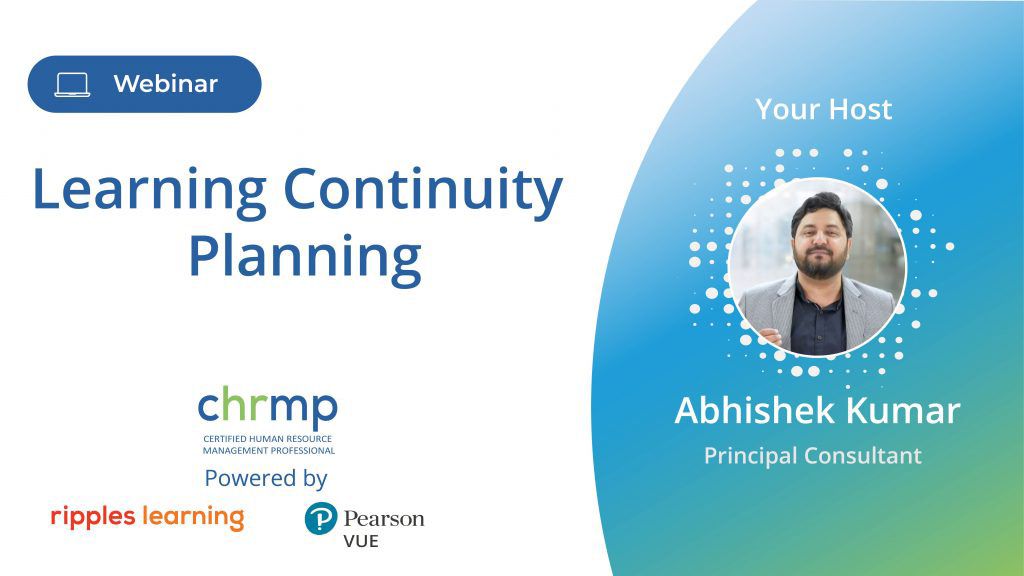 Webinar

Learning Continuity Planning

chrmp
CERTIFIED HUMAN RESOURCE MANAGEMENT PROFESSIONAL

Powered by

ripples learning

Pearson VUE

Your Host

Abhishek Kumar

Principal Consultant